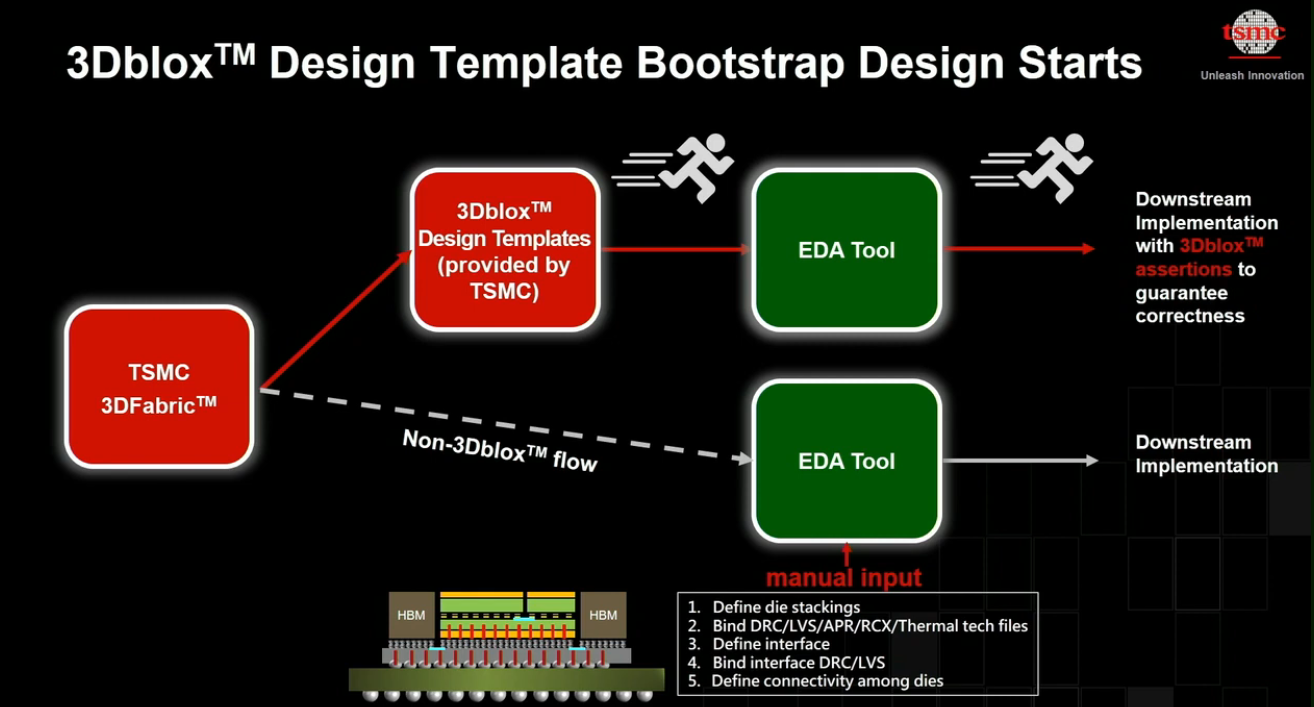 3Dblox$^{TM}$ Design Template Bootstrap Design Starts

tsmc
Unleash Innovation

TSMC 3DFabric$^{TM}$

3Dblox$^{TM}$ Design Templates (provided by TSMC)

EDA Tool

Downstream Implementation with 3Dblox$^{TM}$ assertions to guarantee correctness

Non-3Dblox$^{TM}$ flow

EDA Tool

Downstream Implementation

manual input

HBM

HBM

1. Define die stackings
2. Bind DRC/LVS/APR/RCX/Thermal tech files
3. Define interface
4. Bind interface DRC/LVS
5. Define connectivity among dies